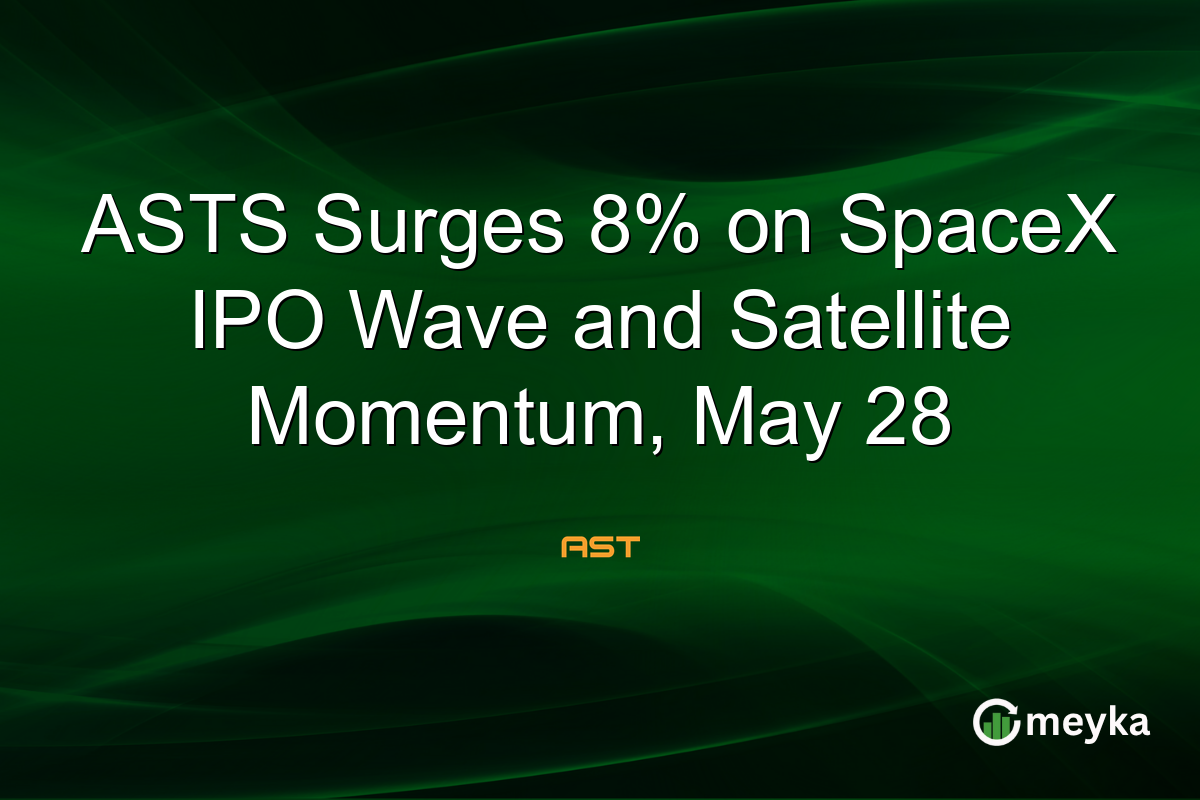 ASTS Surges 8% on SpaceX IPO Wave and Satellite Momentum, May 28

AST

meyka